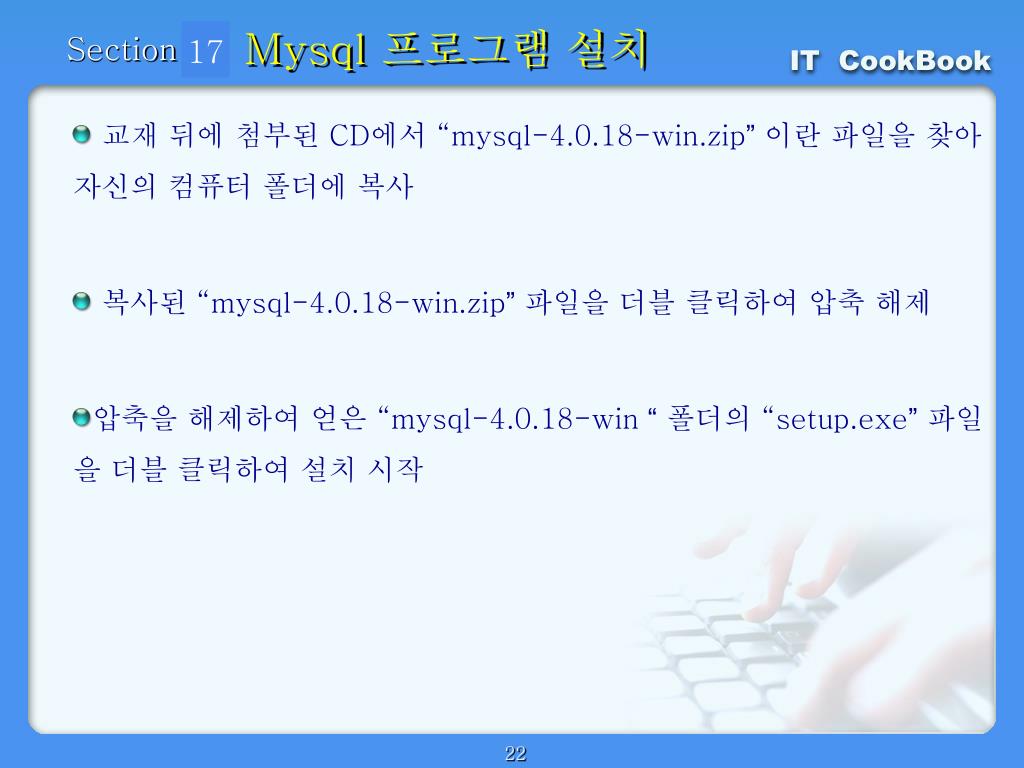 Section 17 Mysql 프로그램 설치

IT CookBook

교재 뒤에 첨부된 CD에서 “mysql-4.0.18-win.zip” 이란 파일을 찾아 자신의 컴퓨터 폴더에 복사

복사된 “mysql-4.0.18-win.zip” 파일을 더블 클릭하여 압축 해제

압축을 해제하여 얻은 “mysql-4.0.18-win “ 폴더의 “setup.exe” 파일을 더블 클릭하여 설치 시작

22